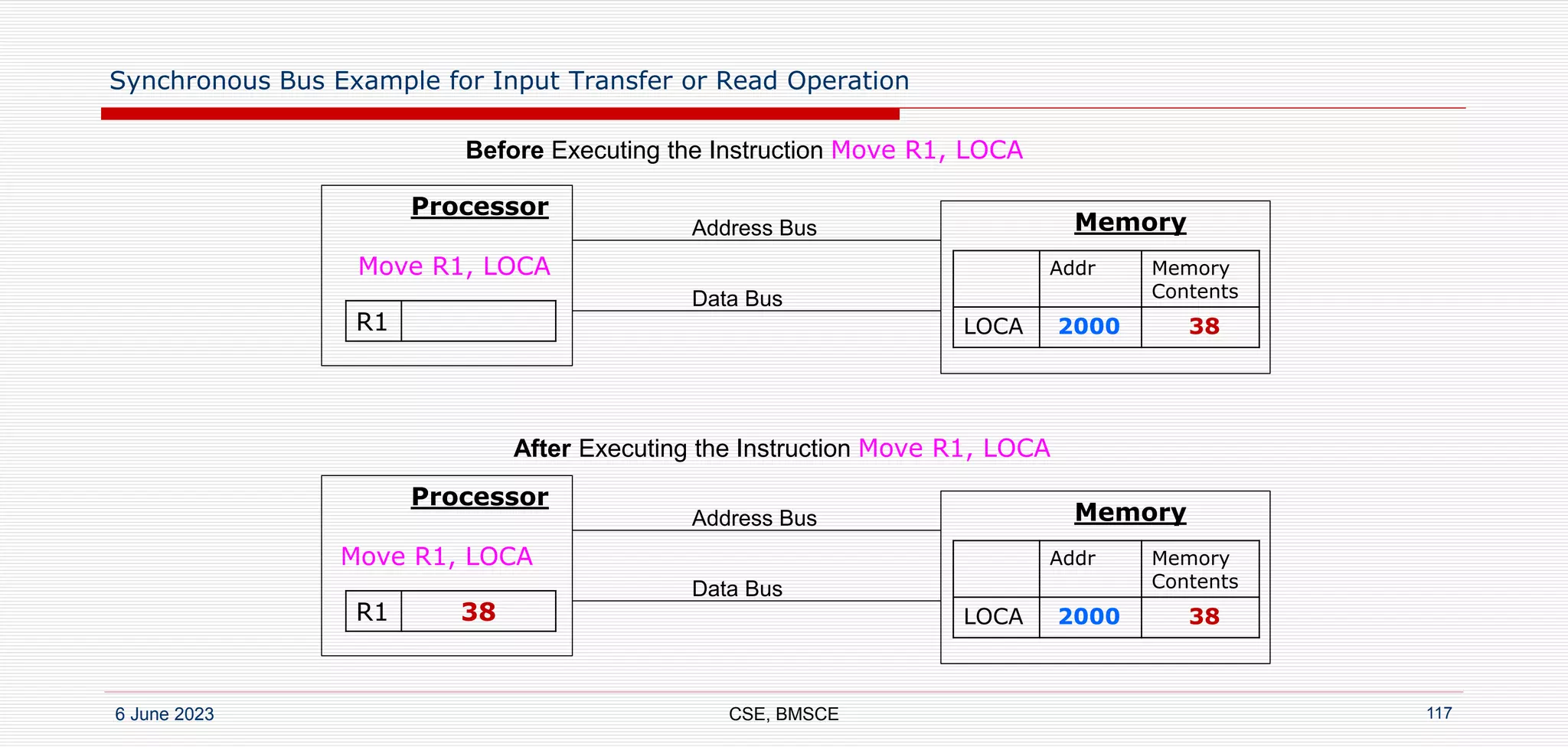 Synchronous Bus Example for Input Transfer or Read Operation

Before Executing the Instruction Move R1, LOCA

Processor

Move R1, LOCA

| R1 | |
|---|---|

Address Bus

Data Bus

Memory

| | Addr | Memory Contents |
|---|---|---|
| LOCA | 2000 | 38 |

After Executing the Instruction Move R1, LOCA

Processor

Move R1, LOCA

| R1 | 38 |
|---|---|

Address Bus

Data Bus

Memory

| | Addr | Memory Contents |
|---|---|---|
| LOCA | 2000 | 38 |

6 June 2023

CSE, BMSCE

117